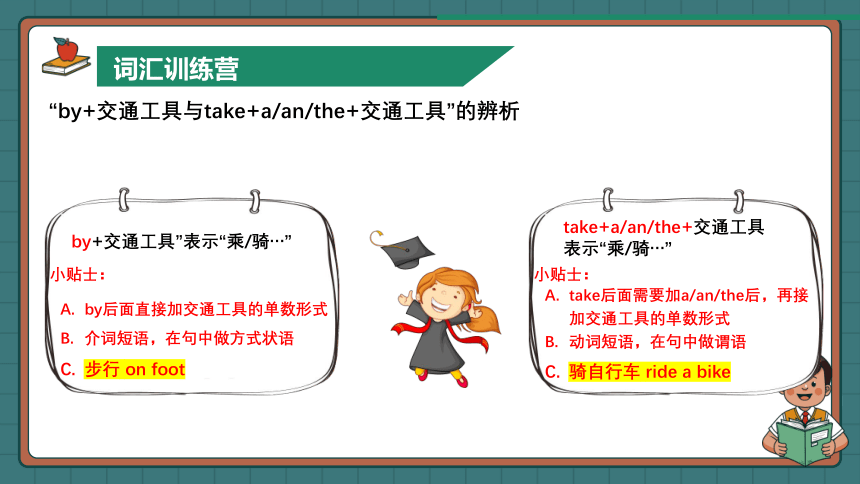 词汇训练营

“by+交通工具与take+a/an/the+交通工具”的辨析

by+交通工具”表示“乘/骑…”

小贴士：

A. by后面直接加交通工具的单数形式

B. 介词短语，在句中做方式状语

C. 步行 on foot

take+a/an/the+交通工具
表示“乘/骑…”

小贴士：

A. take后面需要加a/an/the后，再接加交通工具的单数形式

B. 动词短语，在句中做谓语

C. 骑自行车 ride a bike